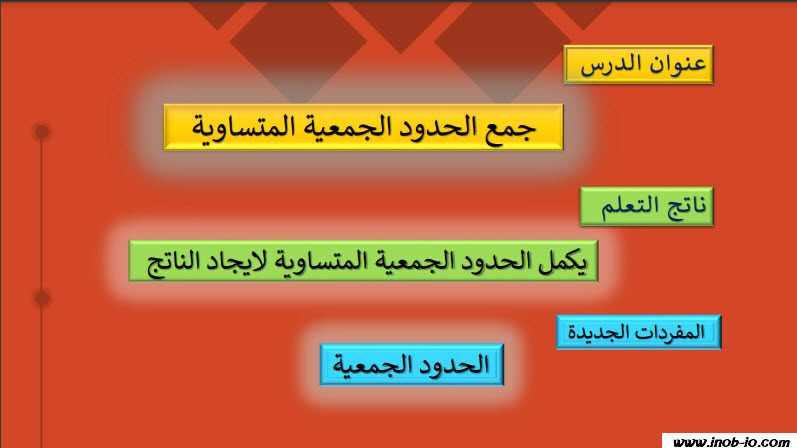 عنوان الدرس

جمع الحدود الجمعية المتساوية

ناتج التعلم

يكمل الحدود الجمعية المتساوية لايجاد الناتج

المفردات الجديدة

الحدود الجمعية

www.inob-io.com